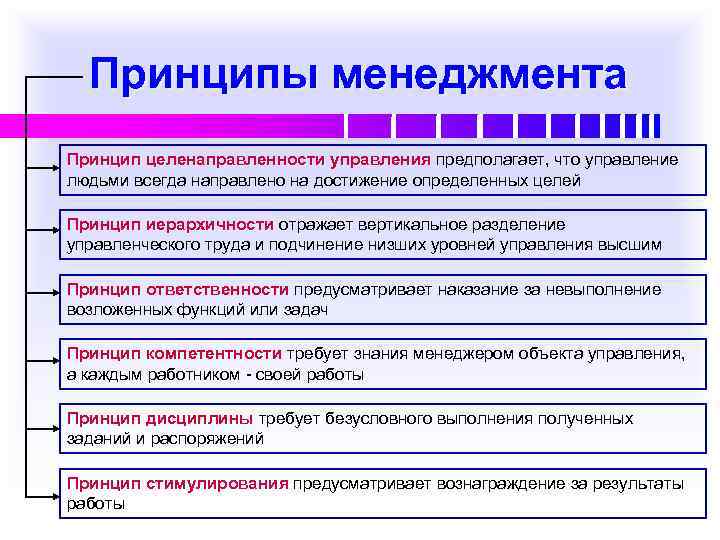 Принципы менеджмента

Принцип целенаправленности управления предполагает, что управление людьми всегда направлено на достижение определенных целей

Принцип иерархичности отражает вертикальное разделение управленческого труда и подчинение низших уровней управления высшим

Принцип ответственности предусматривает наказание за невыполнение возложенных функций или задач

Принцип компетентности требует знания менеджером объекта управления, а каждым работником - своей работы

Принцип дисциплины требует безусловного выполнения полученных заданий и распоряжений

Принцип стимулирования предусматривает вознаграждение за результаты работы